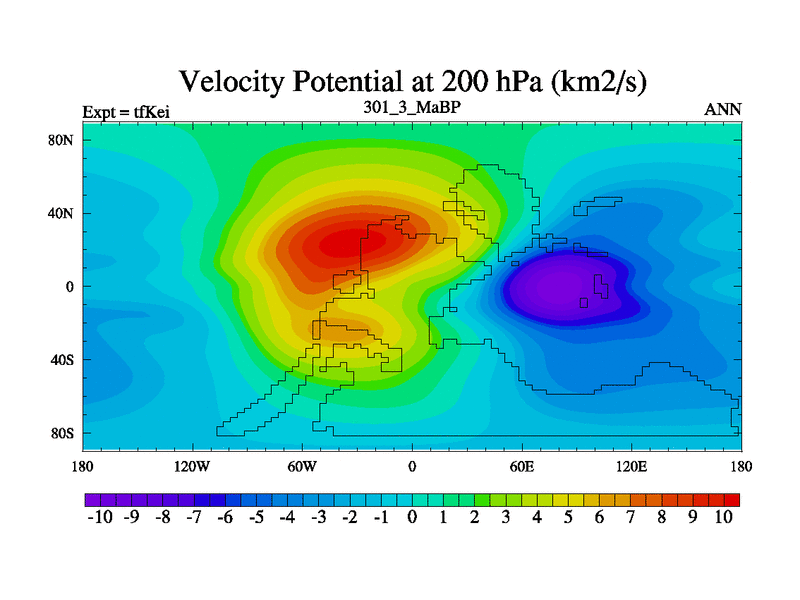 Velocity Potential at 200 hPa (km2/s)

Expt = tfKei
301_3_MaBP
ANN

80N
40N
0
40S
80S

180
120W
60W
0
60E
120E
180

-10 -9 -8 -7 -6 -5 -4 -3 -2 -1 0 1 2 3 4 5 6 7 8 9 10